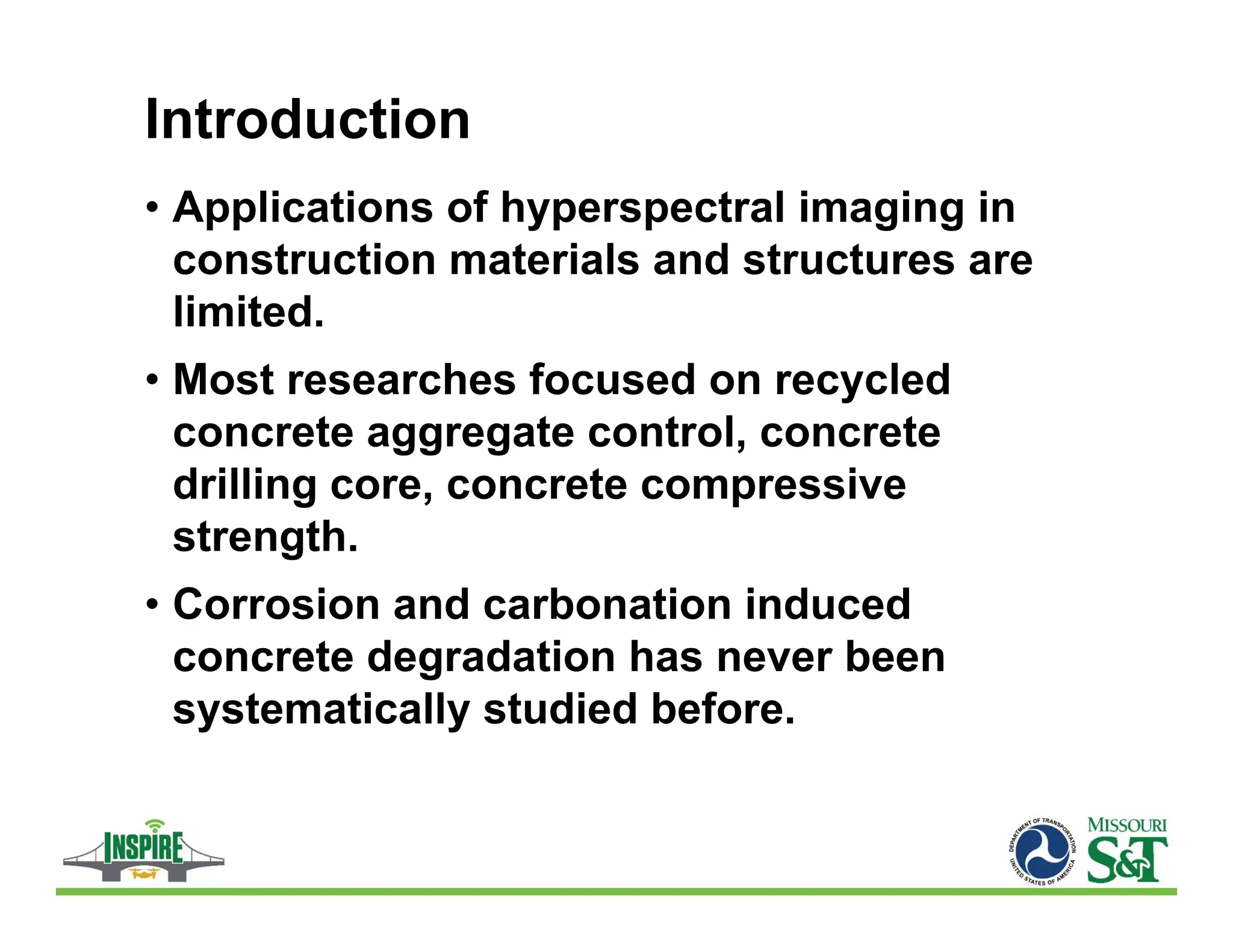 Introduction

• Applications of hyperspectral imaging in construction materials and structures are limited.

• Most researches focused on recycled concrete aggregate control, concrete drilling core, concrete compressive strength.

• Corrosion and carbonation induced concrete degradation has never been systematically studied before.

INSPIRE

DEPARTMENT OF TRANSPORTATION UNITED STATES OF AMERICA

MISSOURI S&T